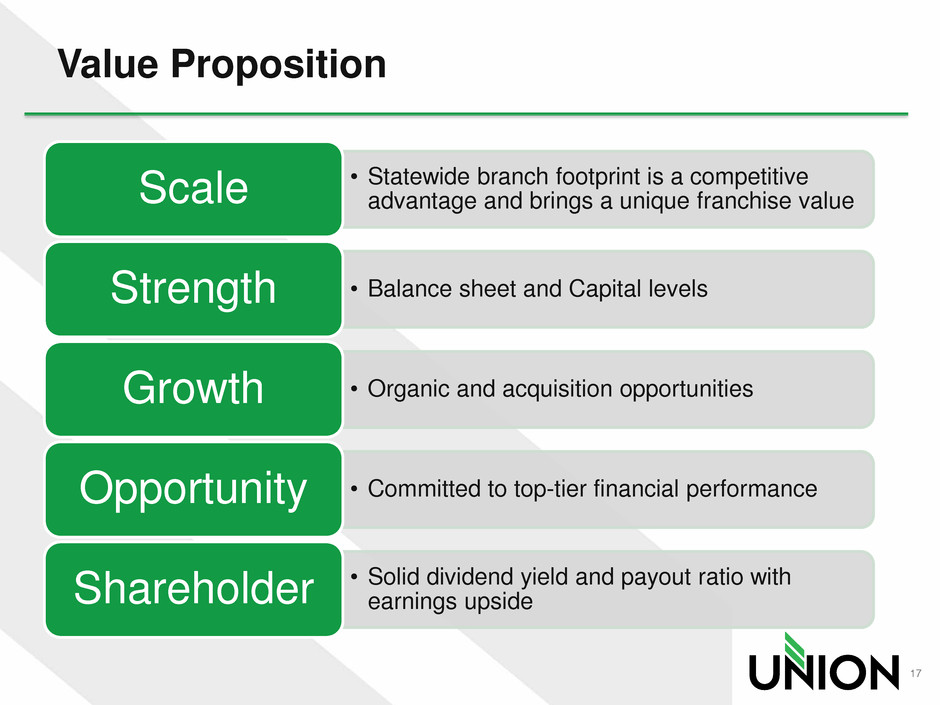 Value Proposition

Scale

• Statewide branch footprint is a competitive advantage and brings a unique franchise value

Strength

• Balance sheet and Capital levels

Growth

• Organic and acquisition opportunities

Opportunity

• Committed to top-tier financial performance

Shareholder

• Solid dividend yield and payout ratio with earnings upside

UNION

17